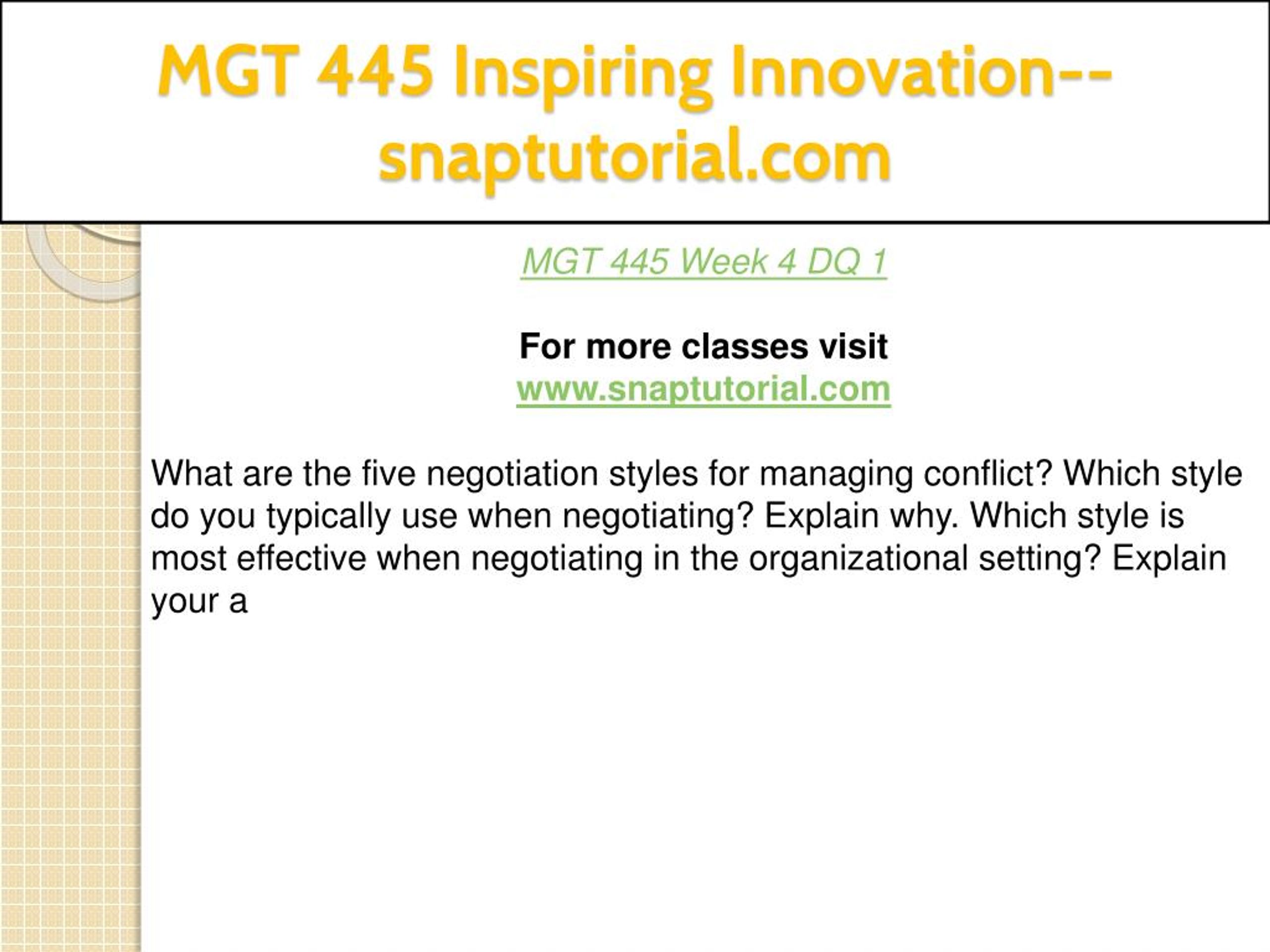 MGT 445 Inspiring Innovation--snaptutorial.com

MGT 445 Week 4 DQ 1

For more classes visit
www.snaptutorial.com

What are the five negotiation styles for managing conflict? Which style do you typically use when negotiating? Explain why. Which style is most effective when negotiating in the organizational setting? Explain your a